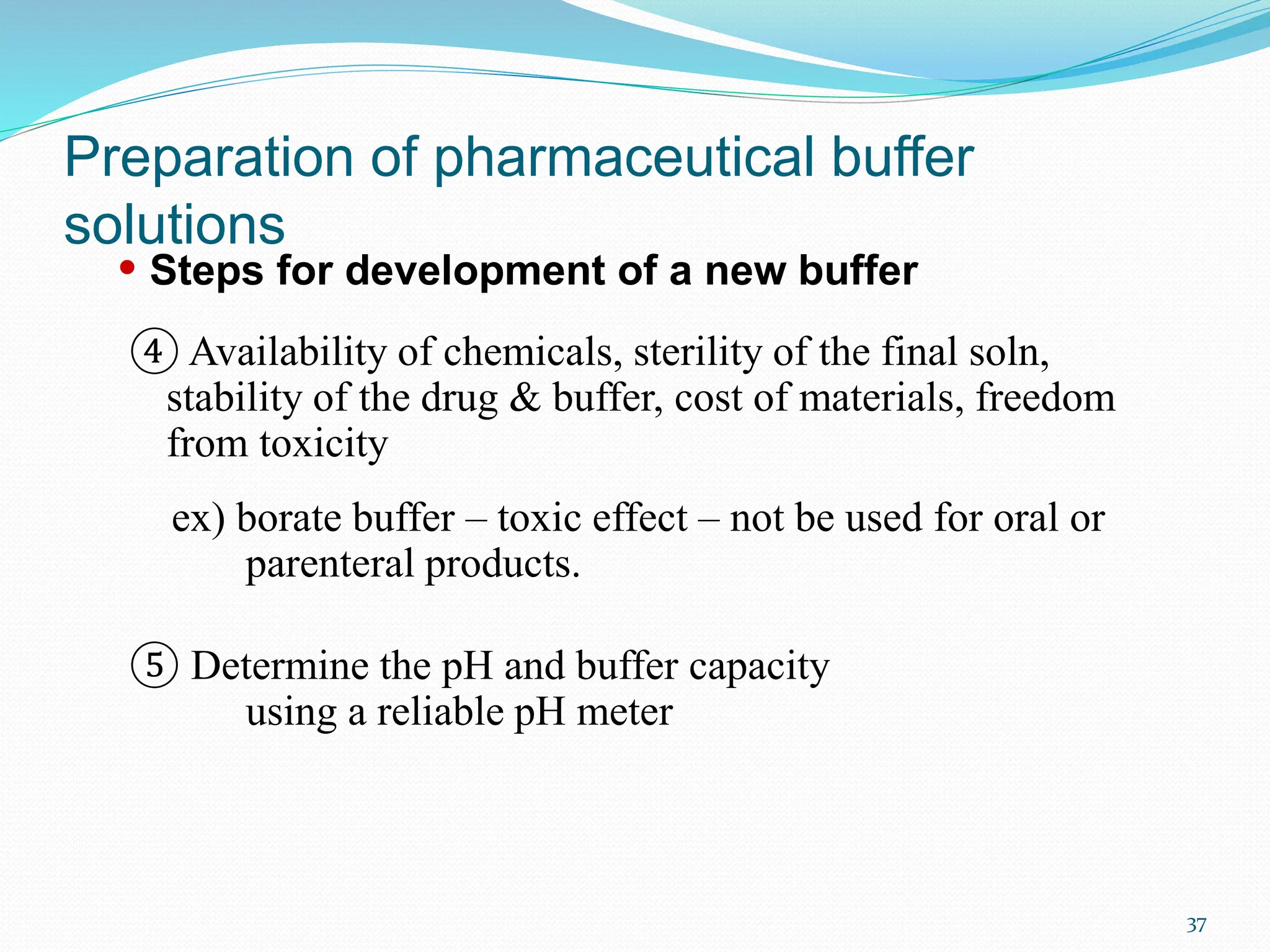 Preparation of pharmaceutical buffer solutions

• Steps for development of a new buffer

④ Availability of chemicals, sterility of the final soln, stability of the drug & buffer, cost of materials, freedom from toxicity

ex) borate buffer – toxic effect – not be used for oral or parenteral products.

⑤ Determine the pH and buffer capacity using a reliable pH meter

37